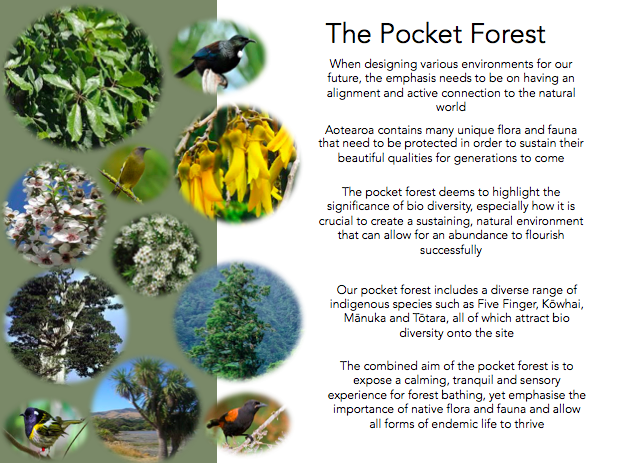 The Pocket Forest

When designing various environments for our future, the emphasis needs to be on having an alignment and active connection to the natural world

Aotearoa contains many unique flora and fauna that need to be protected in order to sustain their beautiful qualities for generations to come

The pocket forest deems to highlight the significance of bio diversity, especially how it is crucial to create a sustaining, natural environment that can allow for an abundance to flourish successfully

Our pocket forest includes a diverse range of indigenous species such as Five Finger, Kōwhai, Mānuka and Tōtara, all of which attract bio diversity onto the site

The combined aim of the pocket forest is to expose a calming, tranquil and sensory experience for forest bathing, yet emphasise the importance of native flora and fauna and allow all forms of endemic life to thrive